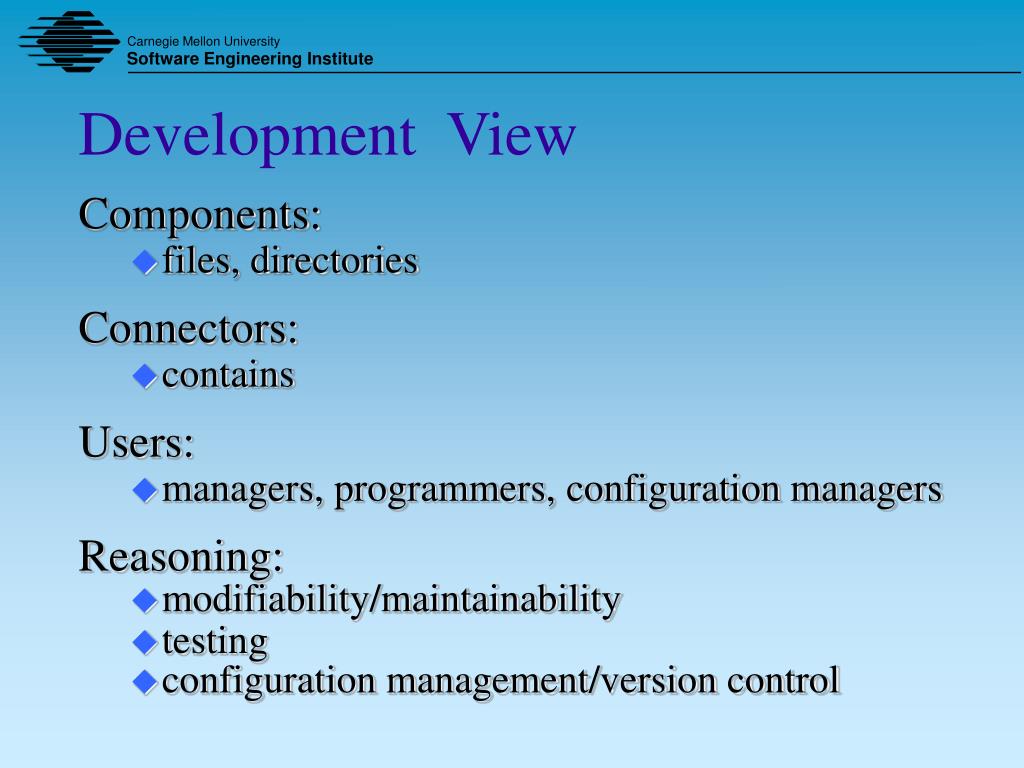 Carnegie Mellon University
Software Engineering Institute

Development View

Components:
- files, directories

Connectors:
- contains

Users:
- managers, programmers, configuration managers

Reasoning:
- modifiability/maintainability
- testing
- configuration management/version control